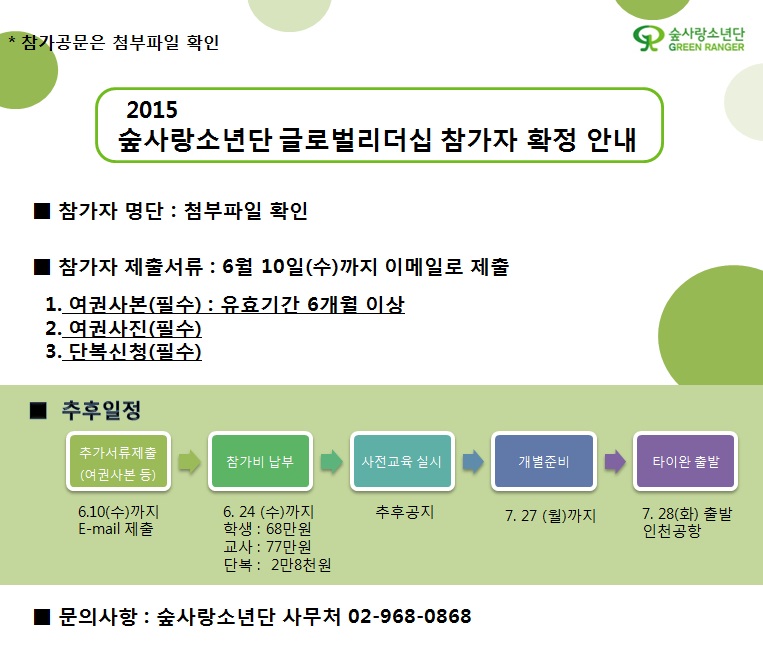 * 참가공문은 첨부파일 확인

숲사랑소년단
GREEN RANGER

2015
숲사랑소년단 글로벌리더십 참가자 확정 안내

■ 참가자 명단 : 첨부파일 확인

■ 참가자 제출서류 : 6월 10일(수)까지 이메일로 제출

1. 여권사본(필수) : 유효기간 6개월 이상
2. 여권사진(필수)
3. 단복신청(필수)

■ 추후일정

추가서류제출 (여권사본 등)
6.10(수)까지
E-mail 제출

참가비 납부
6. 24 (수)까지
학생 : 68만원
교사 : 77만원
단복 : 2만8천원

사전교육 실시
추후공지

개별준비
7. 27 (월)까지

타이완 출발
7. 28(화) 출발
인천공항

■ 문의사항 : 숲사랑소년단 사무처 02-968-0868